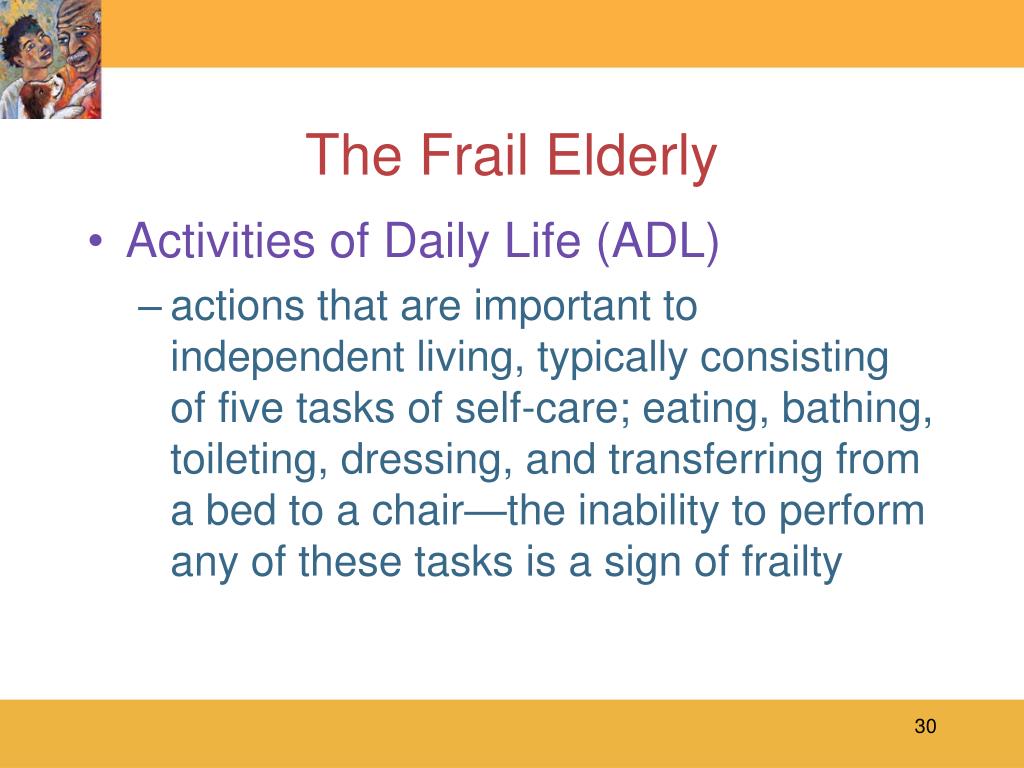 The Frail Elderly

• Activities of Daily Life (ADL)

– actions that are important to independent living, typically consisting of five tasks of self-care; eating, bathing, toileting, dressing, and transferring from a bed to a chair—the inability to perform any of these tasks is a sign of frailty

30